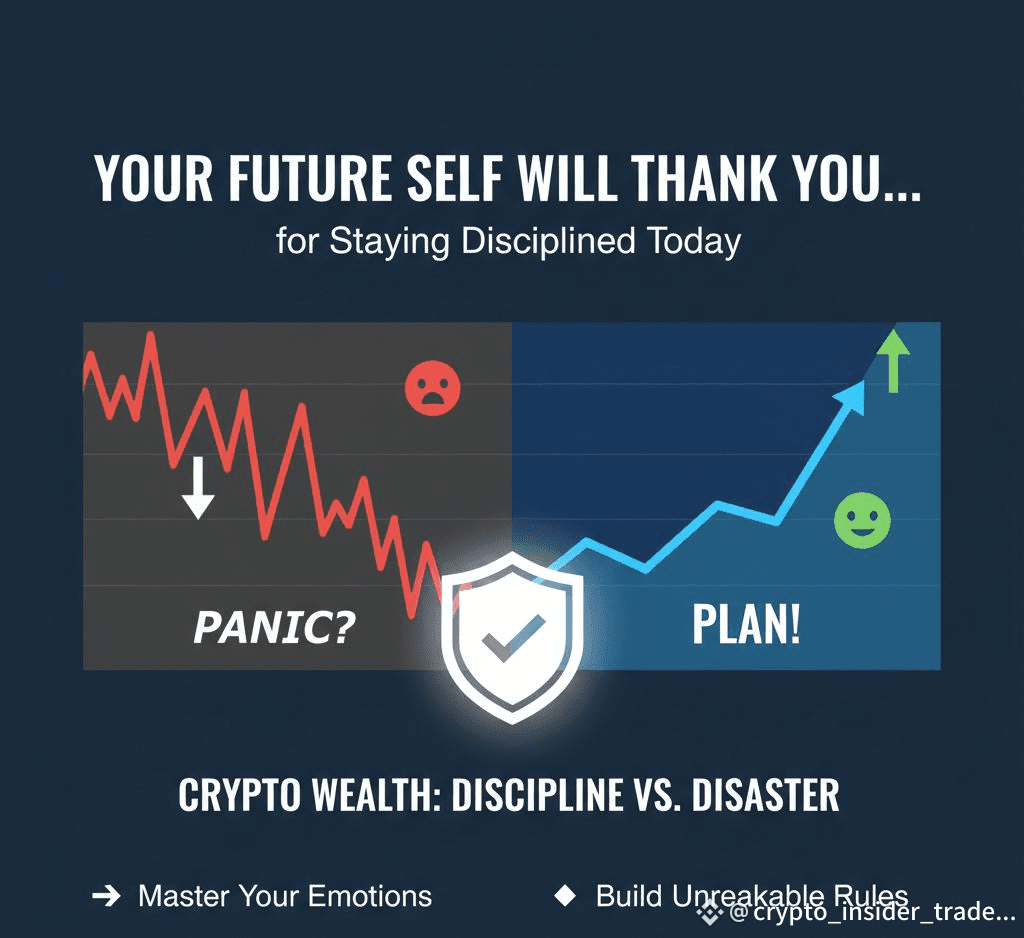 YOUR FUTURE SELF WILL THANK YOU...
for Staying Disciplined Today

PANIC?

PLAN!

CRYPTO WEALTH: DISCIPLINE VS. DISASTER

➔ Master Your Emotions
◆ Build Unreakable Rules

@crypto_insider_trade...